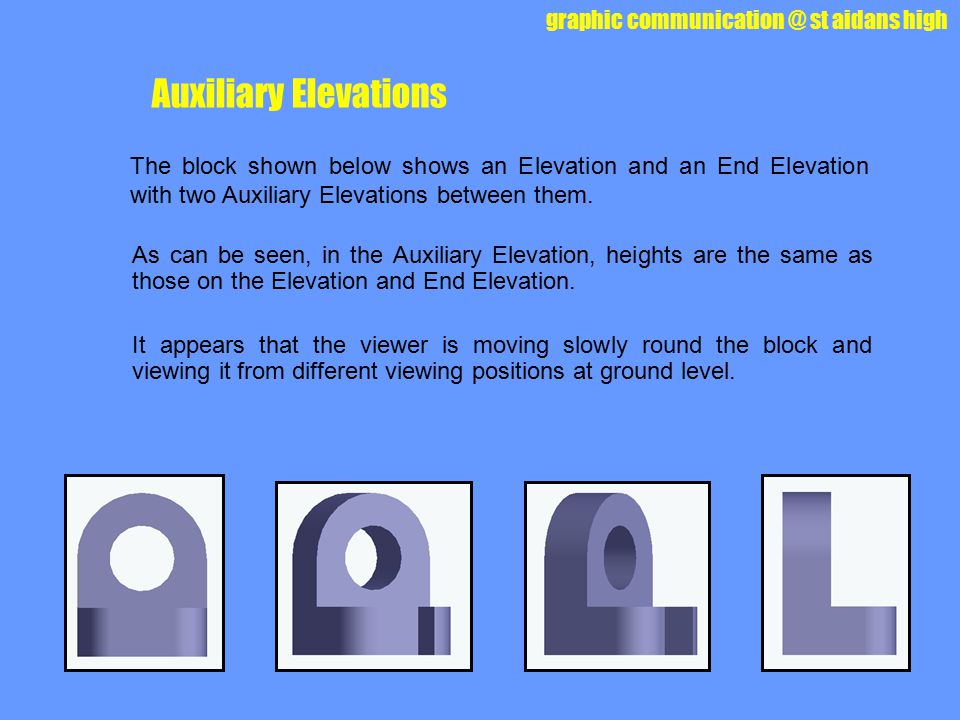 graphic communication @ st aidans high

Auxiliary Elevations

The block shown below shows an Elevation and an End Elevation with two Auxiliary Elevations between them.

As can be seen, in the Auxiliary Elevation, heights are the same as those on the Elevation and End Elevation.

It appears that the viewer is moving slowly round the block and viewing it from different viewing positions at ground level.